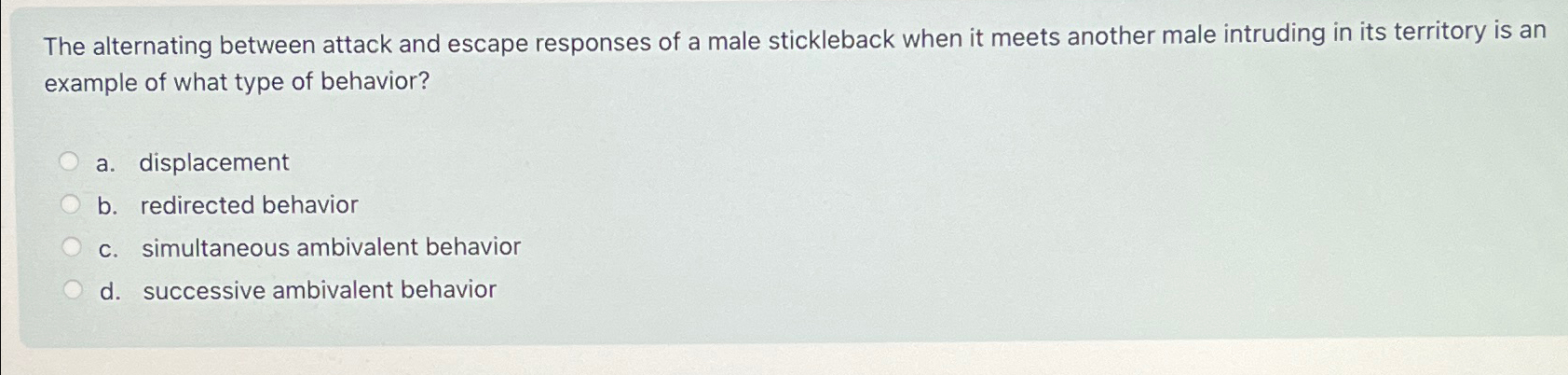 The alternating between attack and escape responses of a male stickleback when it meets another male intruding in its territory is an example of what type of behavior?

a. displacement
b. redirected behavior
c. simultaneous ambivalent behavior
d. successive ambivalent behavior